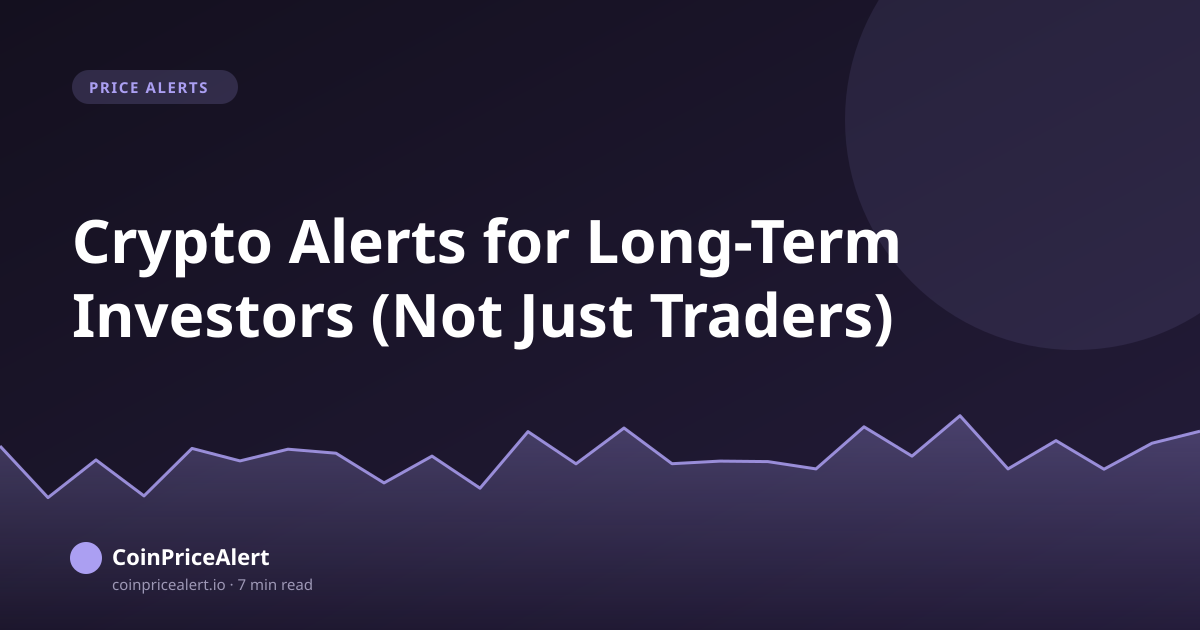 PRICE ALERTS

Crypto Alerts for Long-Term Investors (Not Just Traders)

CoinPriceAlert

coinpricealert.io · 7 min read